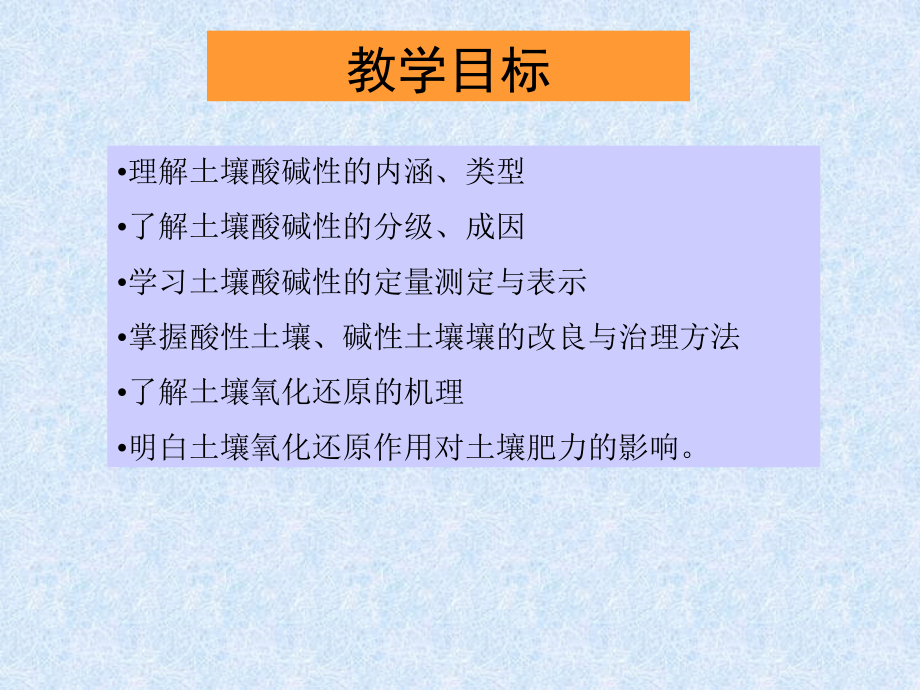 教学目标

•理解土壤酸碱性的内涵、类型

•了解土壤酸碱性的分级、成因

•学习土壤酸碱性的定量测定与表示

•掌握酸性土壤、碱性土壤壤的改良与治理方法

•了解土壤氧化还原的机理

•明白土壤氧化还原作用对土壤肥力的影响。